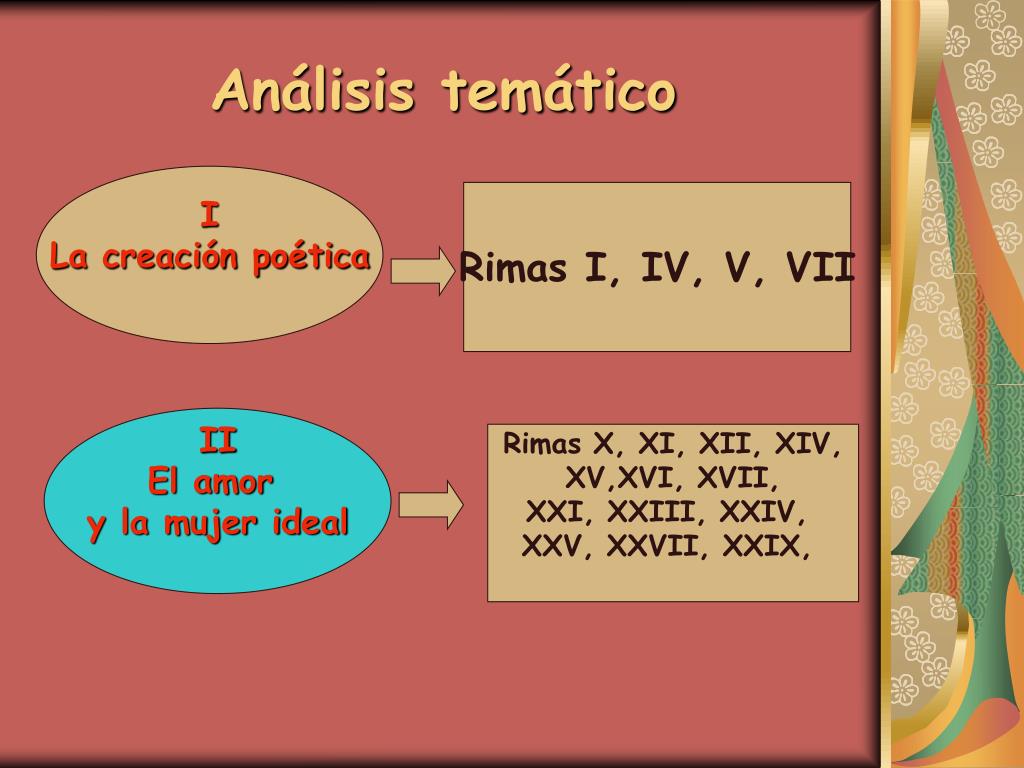 Análisis temático

I
La creación poética

Rimas I, IV, V, VII

II
El amor
y la mujer ideal

Rimas X, XI, XII, XIV, XV,XVI, XVII, XXI, XXIII, XXIV, XXV, XXVII, XXIX,